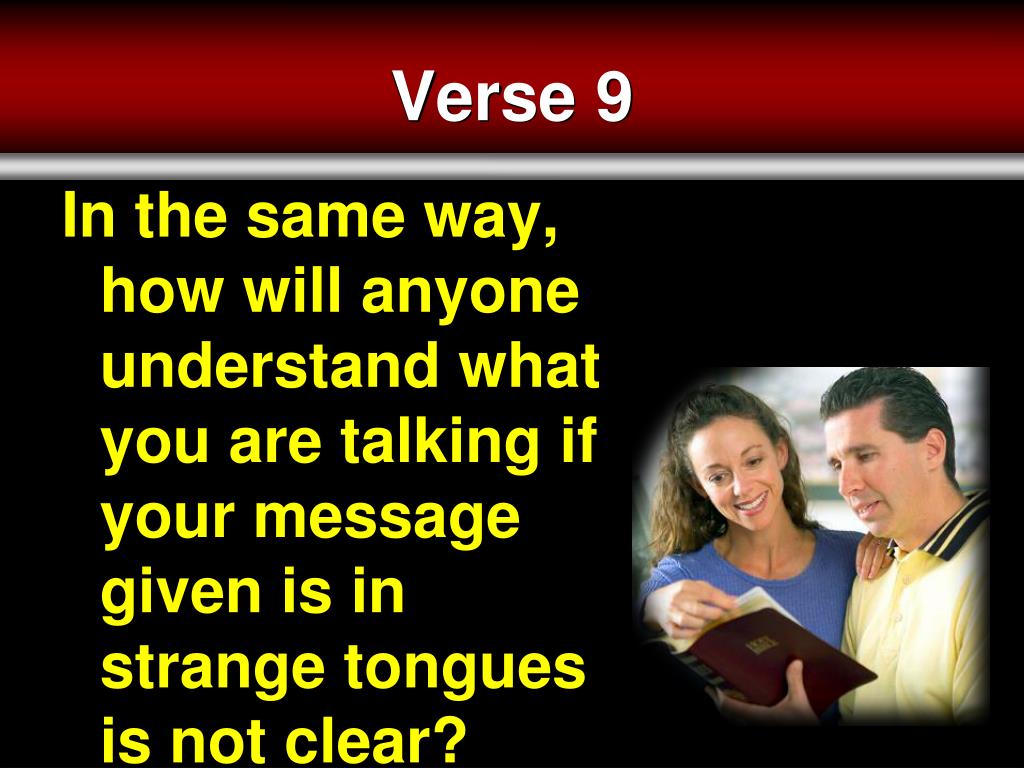 Verse 9

In the same way, how will anyone understand what you are talking if your message given is in strange tongues is not clear?